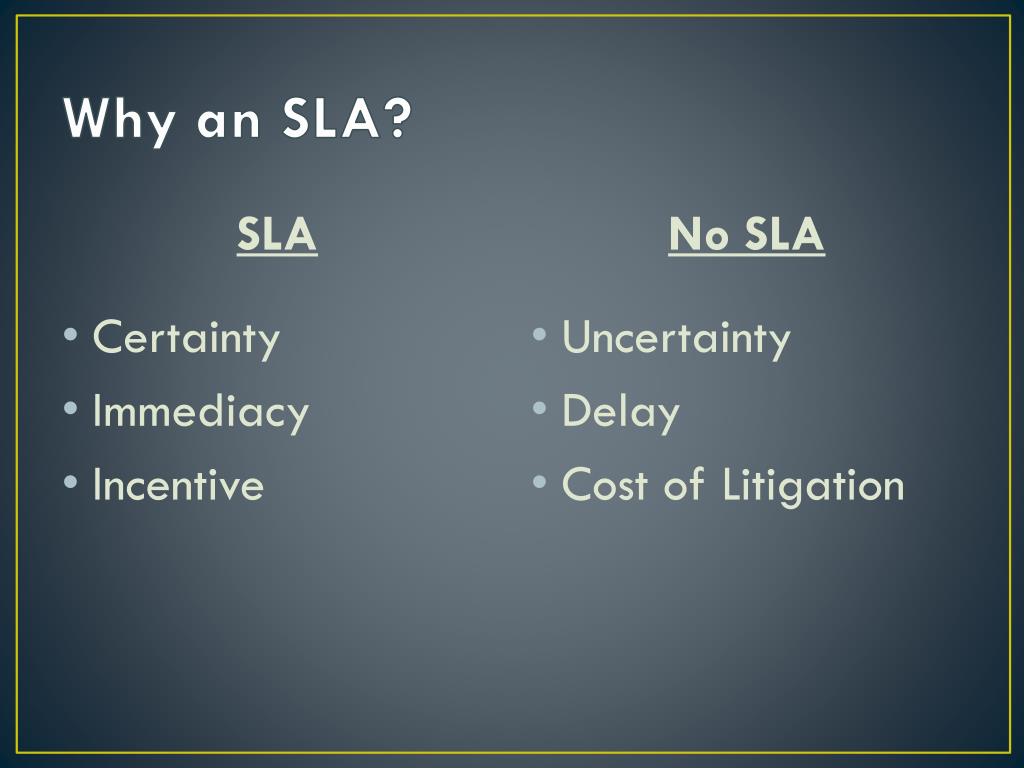 Why an SLA?

SLA

• Certainty
• Immediacy
• Incentive

No SLA

• Uncertainty
• Delay
• Cost of Litigation